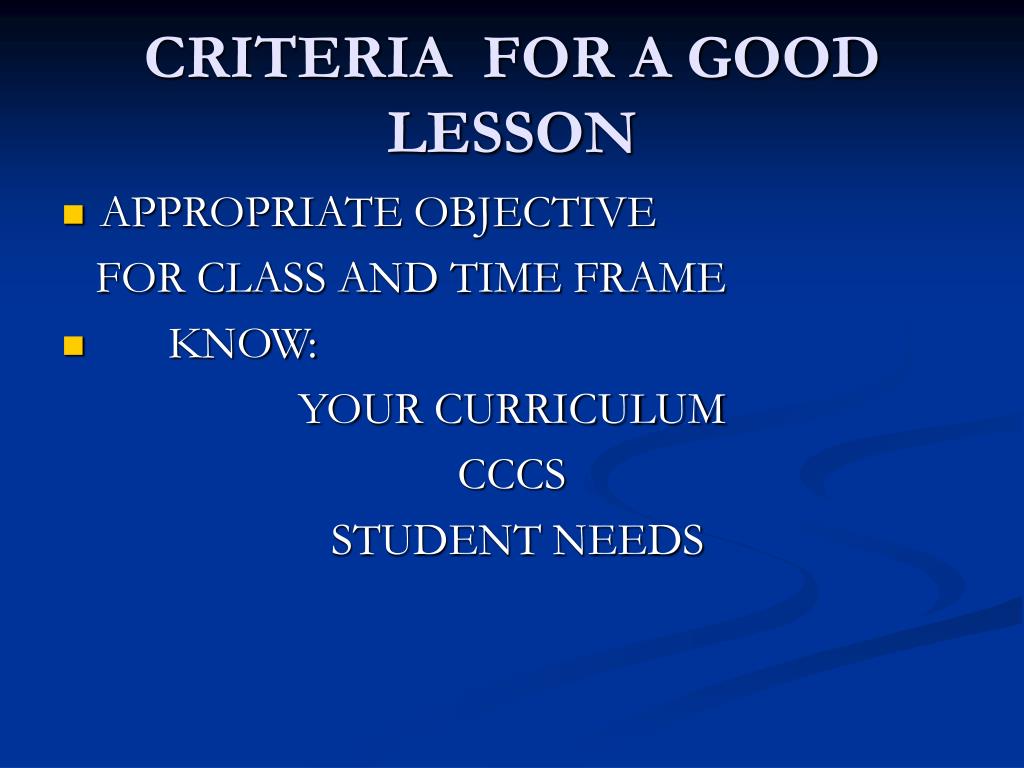 CRITERIA FOR A GOOD LESSON

APPROPRIATE OBJECTIVE
FOR CLASS AND TIME FRAME

KNOW:
YOUR CURRICULUM
CCCS
STUDENT NEEDS